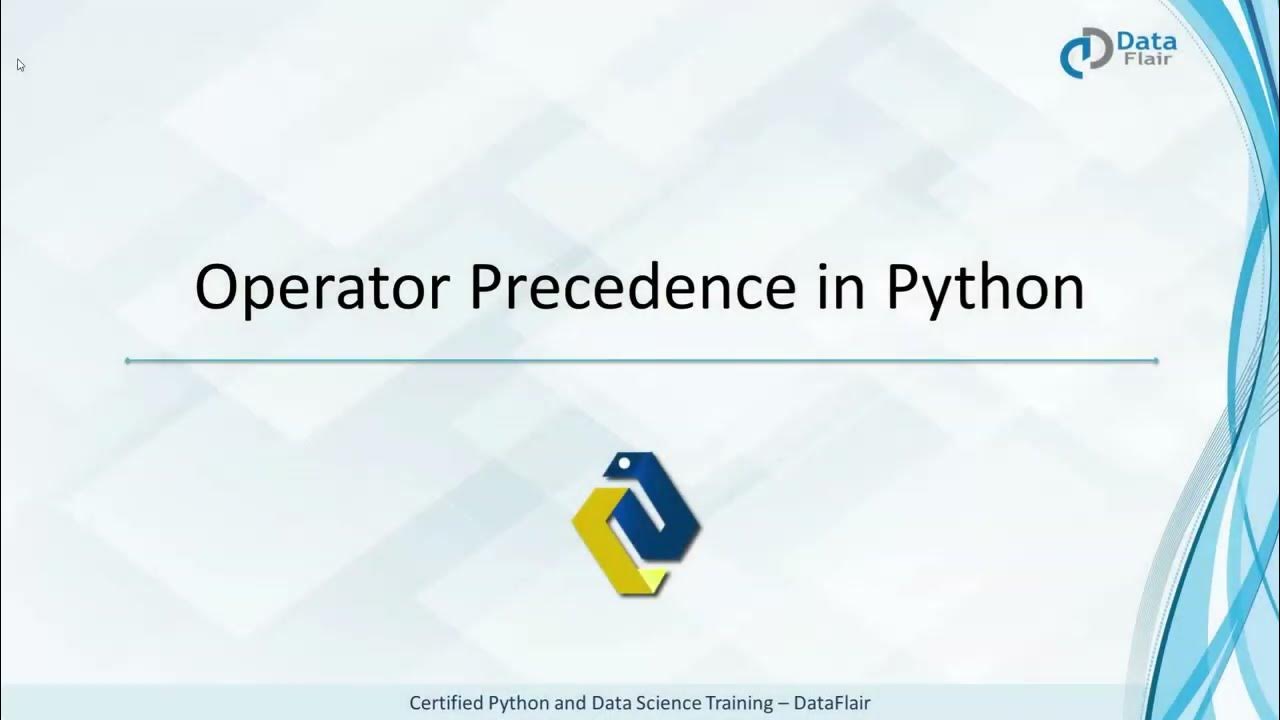 Data Flair

Operator Precedence in Python

Certified Python and Data Science Training – DataFlair